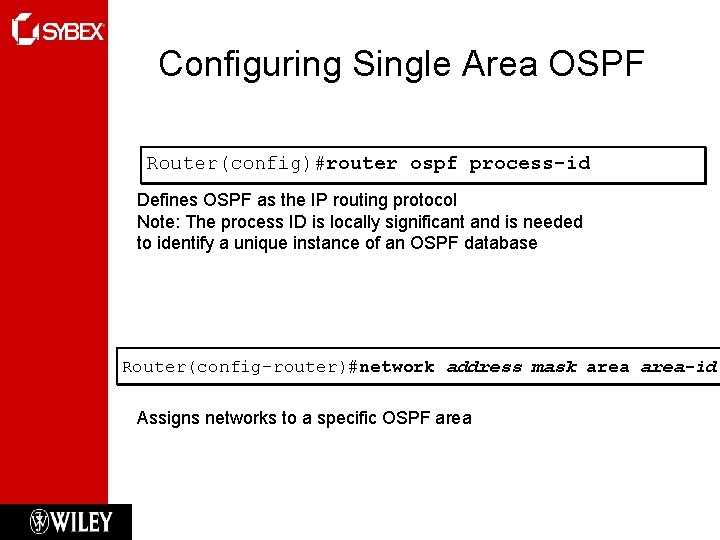 SYBEX

Configuring Single Area OSPF

Router(config)#router ospf process-id

Defines OSPF as the IP routing protocol
Note: The process ID is locally significant and is needed to identify a unique instance of an OSPF database

Router(config-router)#network address mask area area-id

Assigns networks to a specific OSPF area

WILEY